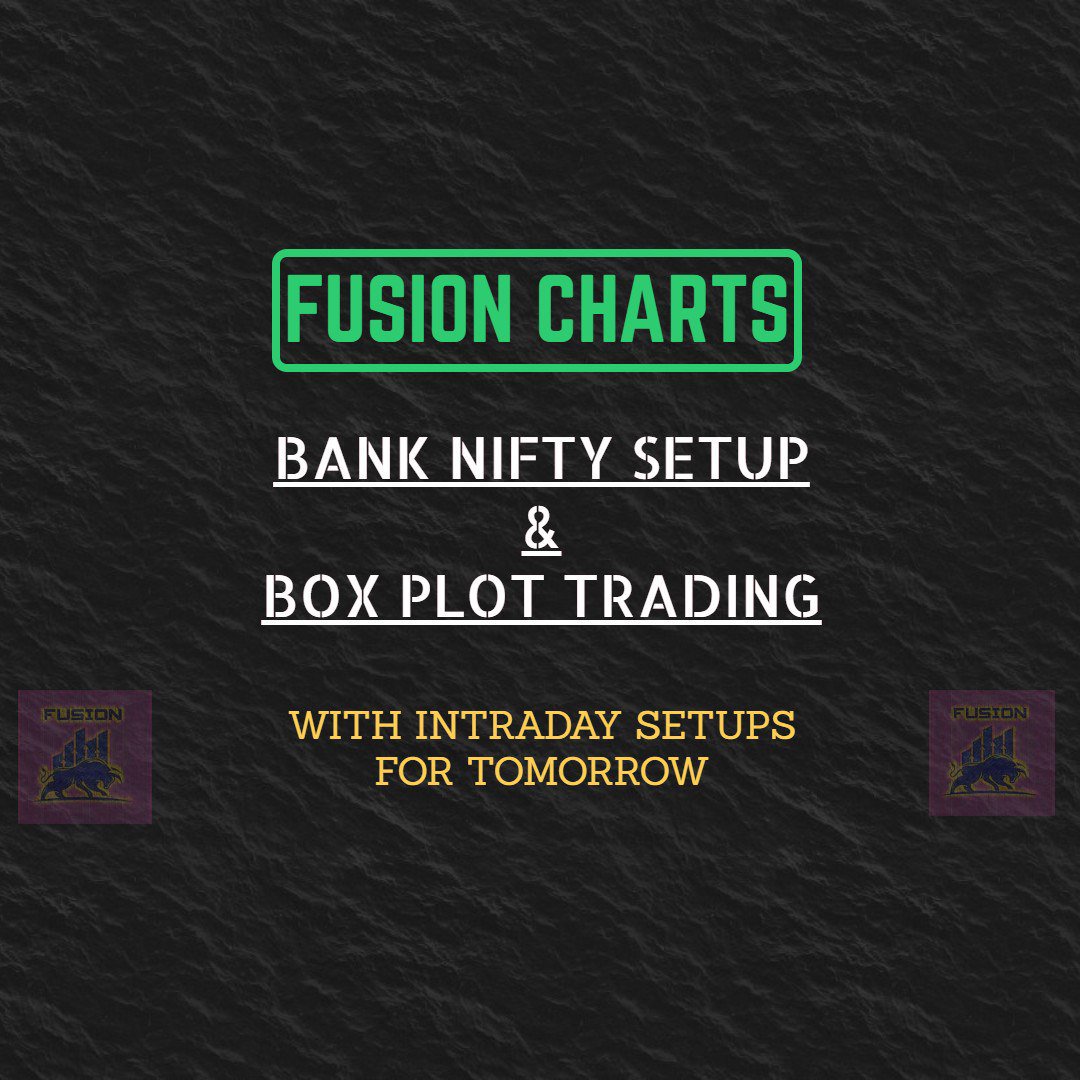 FUSION CHARTS

BANK NIFTY SETUP
&
BOX PLOT TRADING

FUSION

WITH INTRADAY SETUPS FOR TOMORROW

FUSION